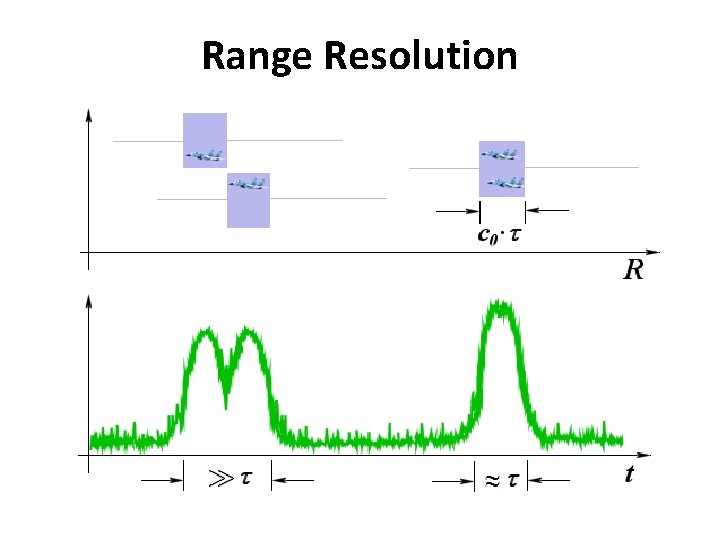 Range Resolution

$c_0 \cdot \tau$

$R$

$\gg \tau$

$\approx \tau$

$t$